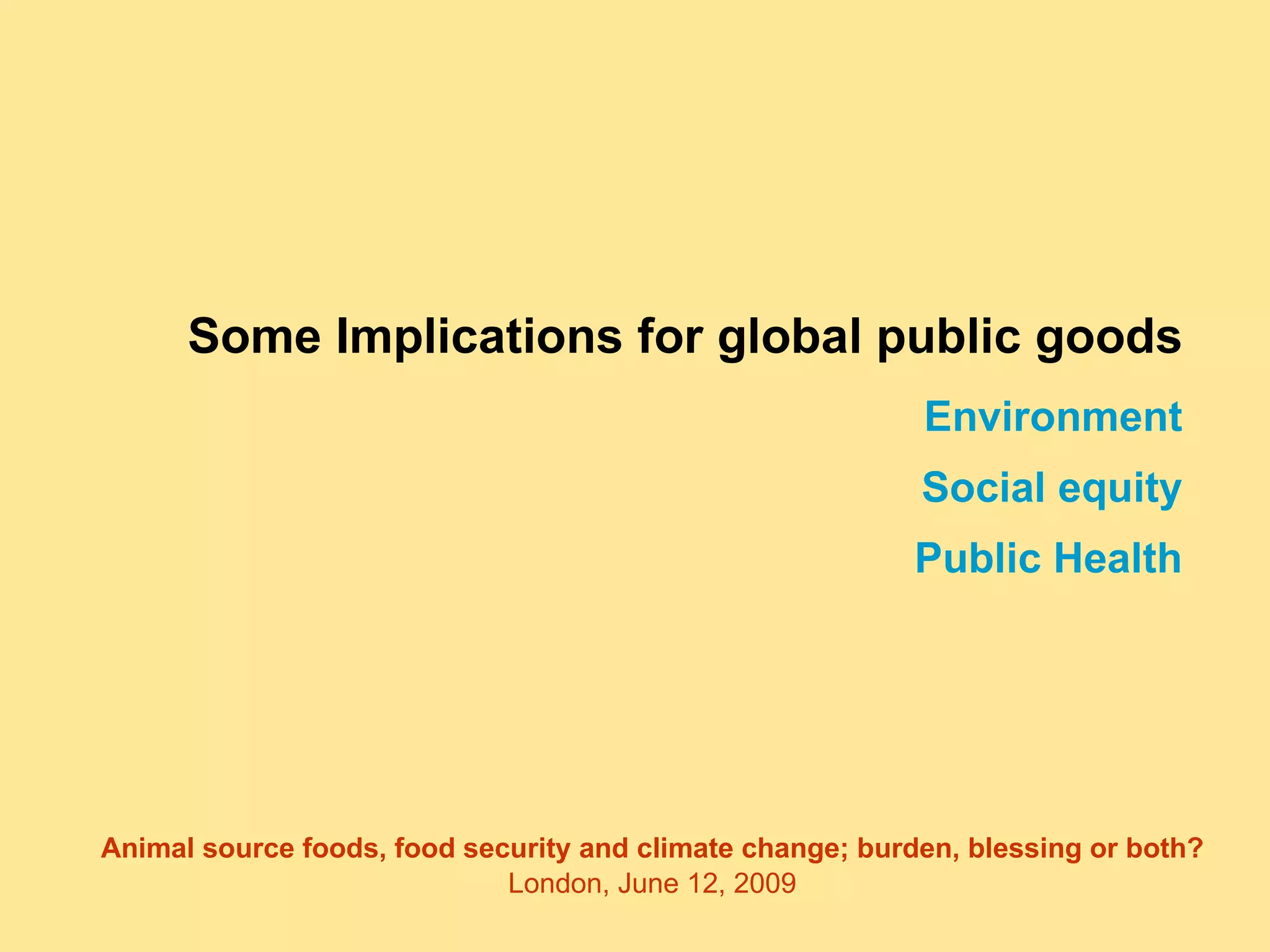 Some Implications for global public goods

Environment

Social equity

Public Health

Animal source foods, food security and climate change; burden, blessing or both?
London, June 12, 2009